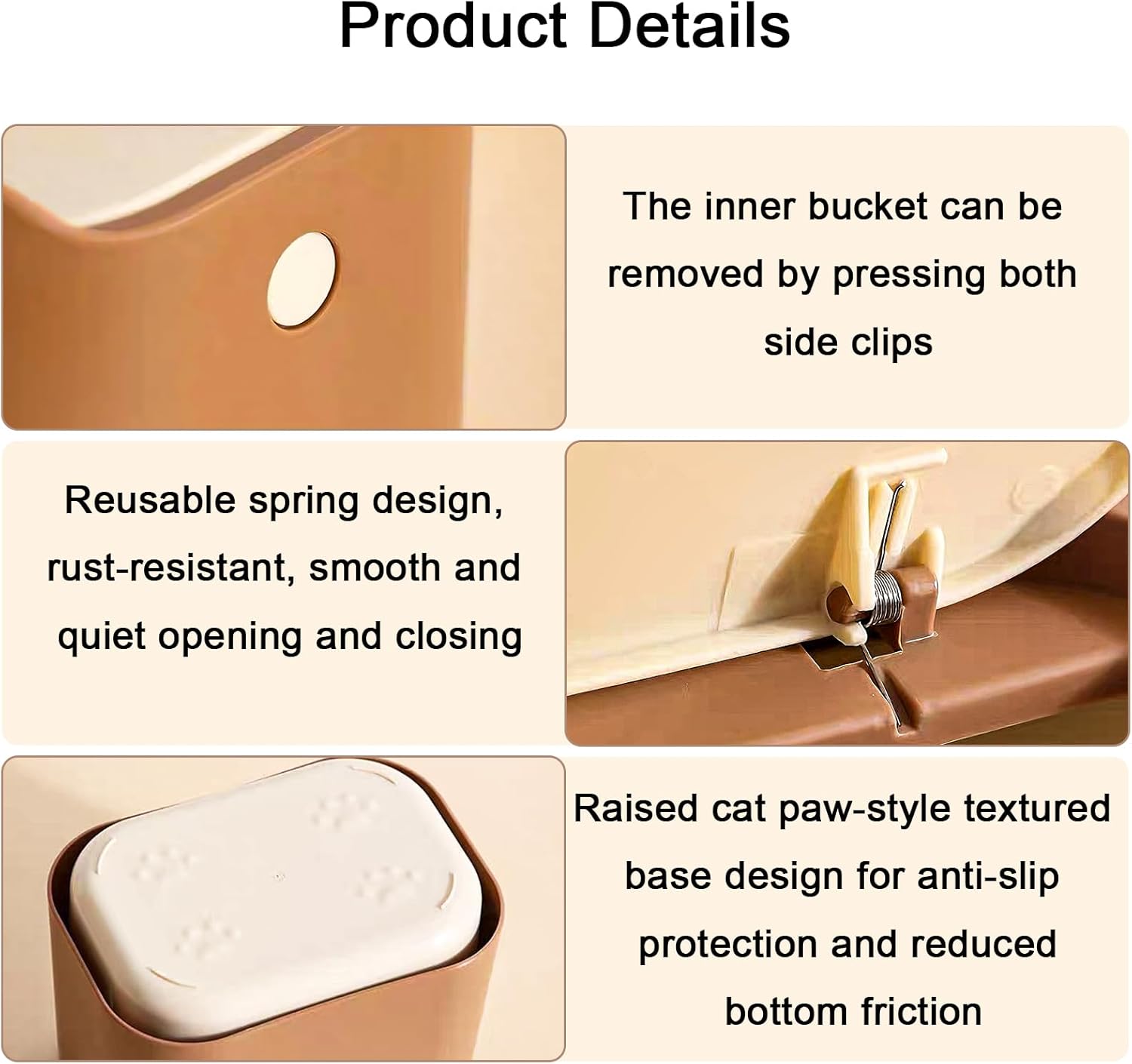 Product Details

The inner bucket can be removed by pressing both side clips

Reusable spring design, rust-resistant, smooth and quiet opening and closing

Raised cat paw-style textured base design for anti-slip protection and reduced bottom friction